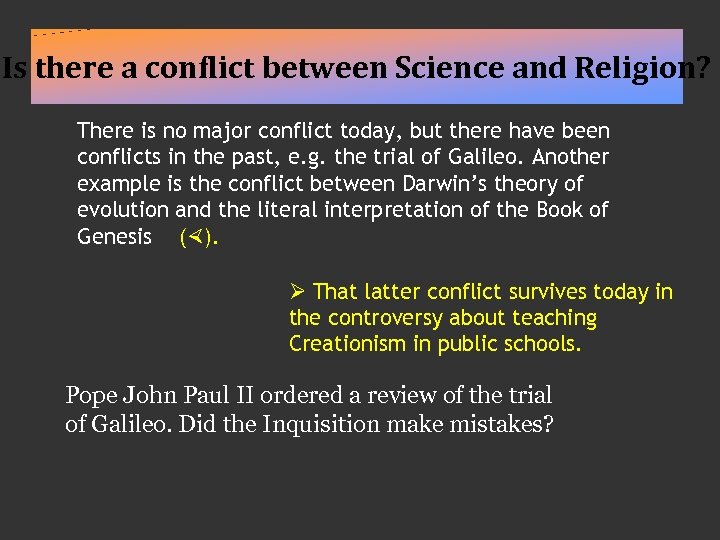 Is there a conflict between Science and Religion?

There is no major conflict today, but there have been conflicts in the past, e.g. the trial of Galileo. Another example is the conflict between Darwin's theory of evolution and the literal interpretation of the Book of Genesis (∢).

➢ That latter conflict survives today in the controversy about teaching Creationism in public schools.

Pope John Paul II ordered a review of the trial of Galileo. Did the Inquisition make mistakes?